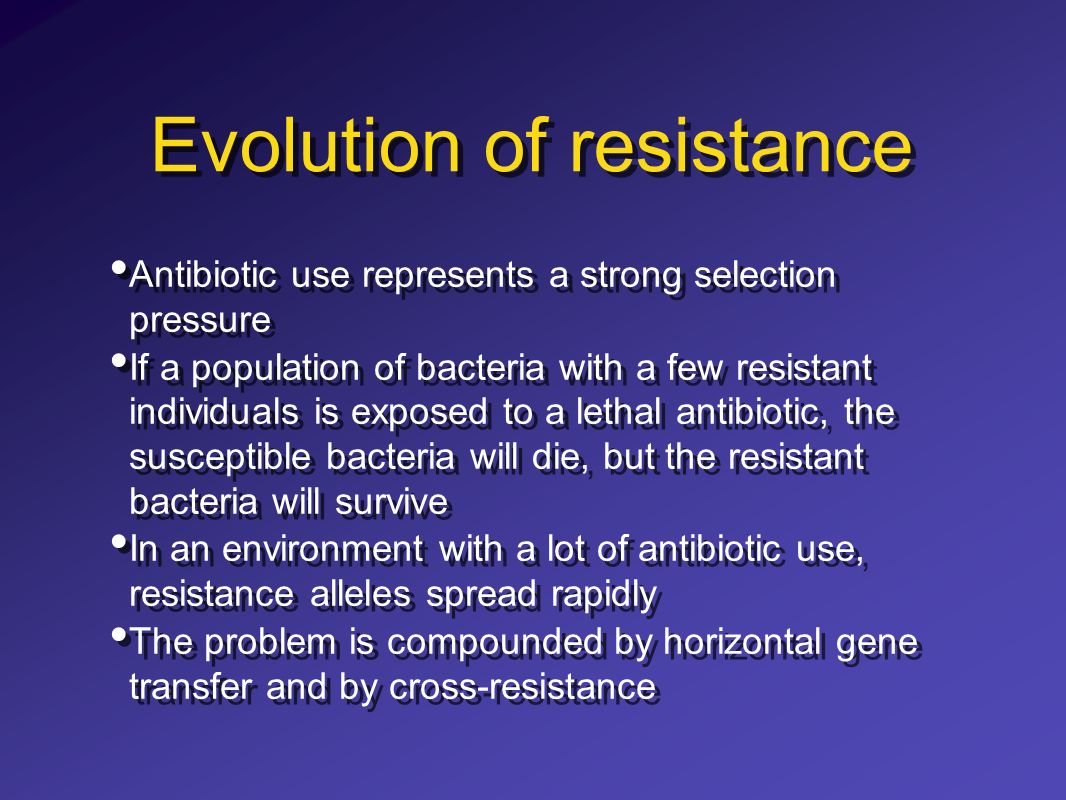 Evolution of resistance

• Antibiotic use represents a strong selection pressure

• If a population of bacteria with a few resistant individuals is exposed to a lethal antibiotic, the susceptible bacteria will die, but the resistant bacteria will survive

• In an environment with a lot of antibiotic use, resistance alleles spread rapidly

• The problem is compounded by horizontal gene transfer and by cross-resistance